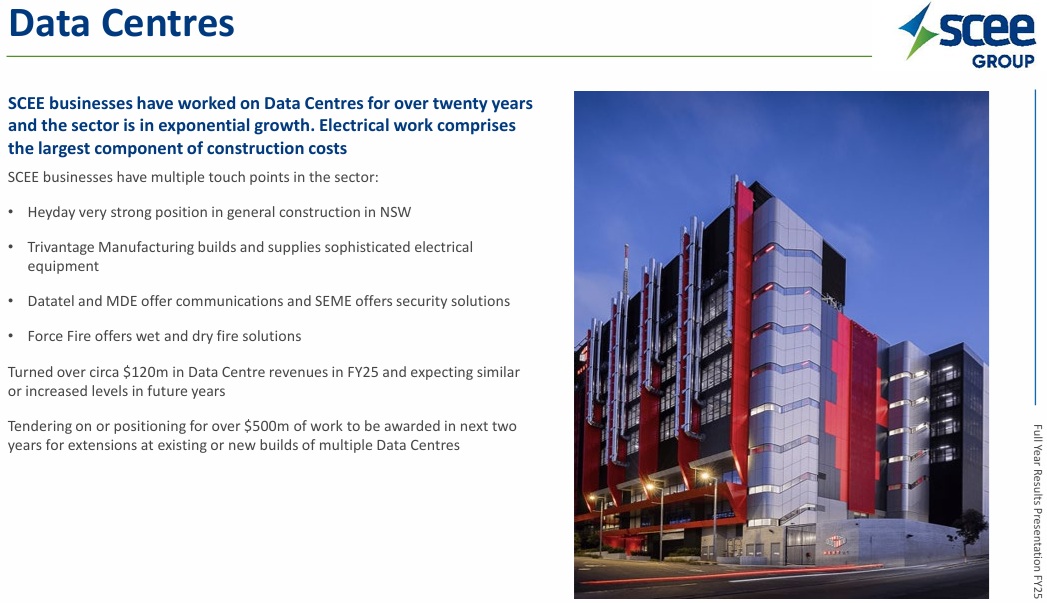 Data Centres

scee GROUP

SCEE businesses have worked on Data Centres for over twenty years and the sector is in exponential growth. Electrical work comprises the largest component of construction costs

SCEE businesses have multiple touch points in the sector:

• Heyday very strong position in general construction in NSW

• Trivantage Manufacturing builds and supplies sophisticated electrical equipment

• Datatel and MDE offer communications and SEME offers security solutions

• Force Fire offers wet and dry fire solutions

Turned over circa \$120m in Data Centre revenues in FY25 and expecting similar or increased levels in future years

Tendering on or positioning for over \$500m of work to be awarded in next two years for extensions at existing or new builds of multiple Data Centres

Full Year Results Presentation FY25